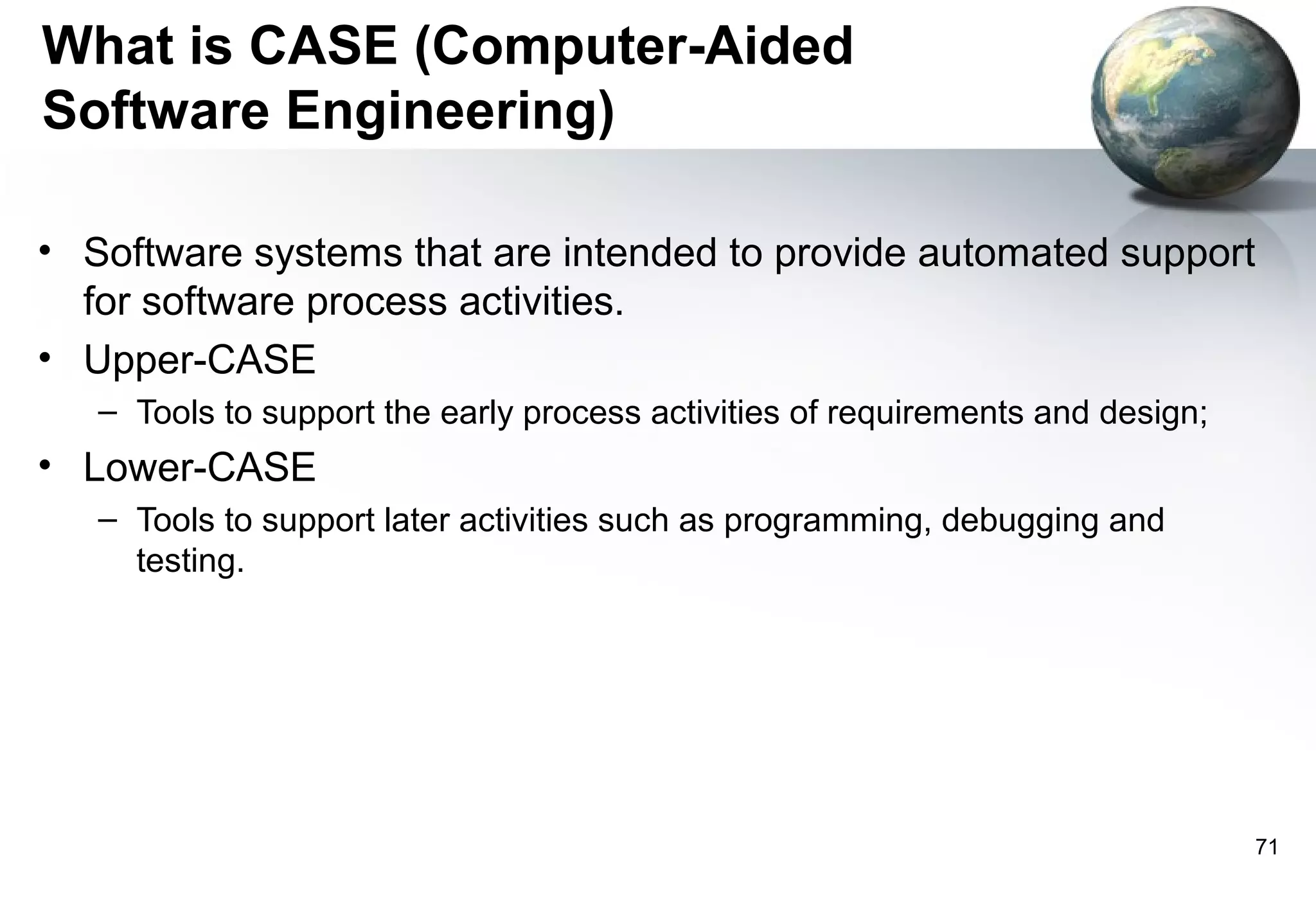 What is CASE (Computer-Aided Software Engineering)

• Software systems that are intended to provide automated support for software process activities.
• Upper-CASE
– Tools to support the early process activities of requirements and design;
• Lower-CASE
– Tools to support later activities such as programming, debugging and testing.

71